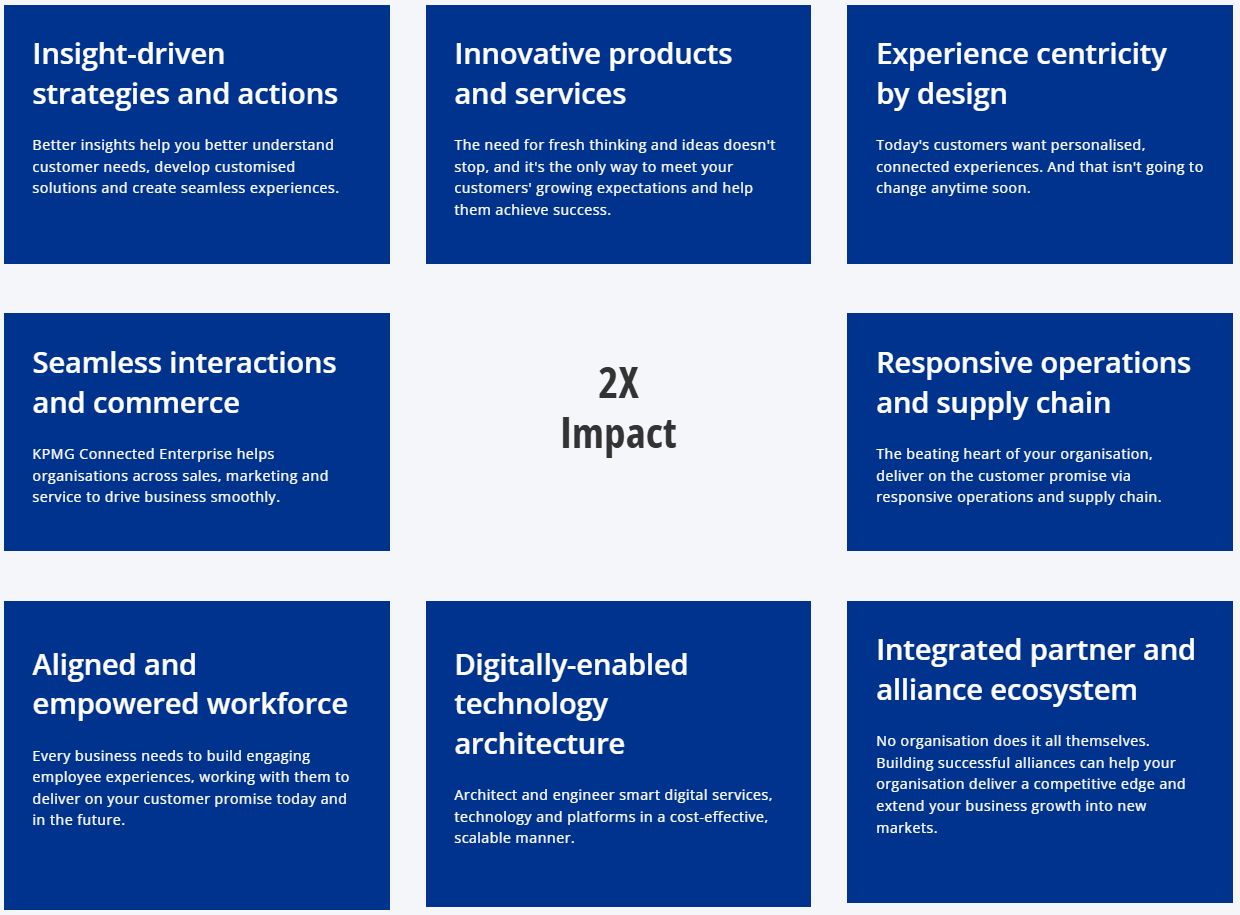 Insight-driven strategies and actions

Better insights help you better understand customer needs, develop customised solutions and create seamless experiences.

Innovative products and services

The need for fresh thinking and ideas doesn't stop, and it's the only way to meet your customers' growing expectations and help them achieve success.

Experience centricity by design

Today's customers want personalised, connected experiences. And that isn't going to change anytime soon.

Seamless interactions and commerce

KPMG Connected Enterprise helps organisations across sales, marketing and service to drive business smoothly.

2X Impact

Responsive operations and supply chain

The beating heart of your organisation, deliver on the customer promise via responsive operations and supply chain.

Aligned and empowered workforce

Every business needs to build engaging employee experiences, working with them to deliver on your customer promise today and in the future.

Digitally-enabled technology architecture

Architect and engineer smart digital services, technology and platforms in a cost-effective, scalable manner.

Integrated partner and alliance ecosystem

No organisation does it all themselves. Building successful alliances can help your organisation deliver a competitive edge and extend your business growth into new markets.